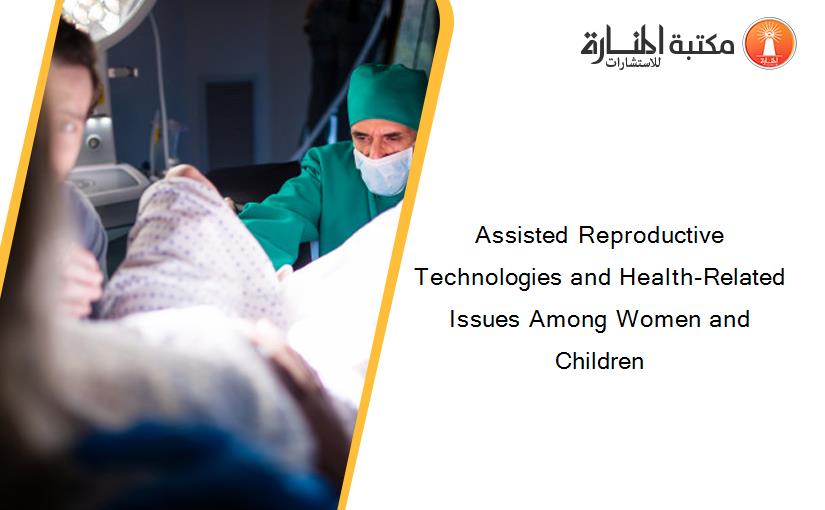 مكتبة المنارة للاستشارات

Assisted Reproductive Technologies and Health-Related Issues Among Women and Children